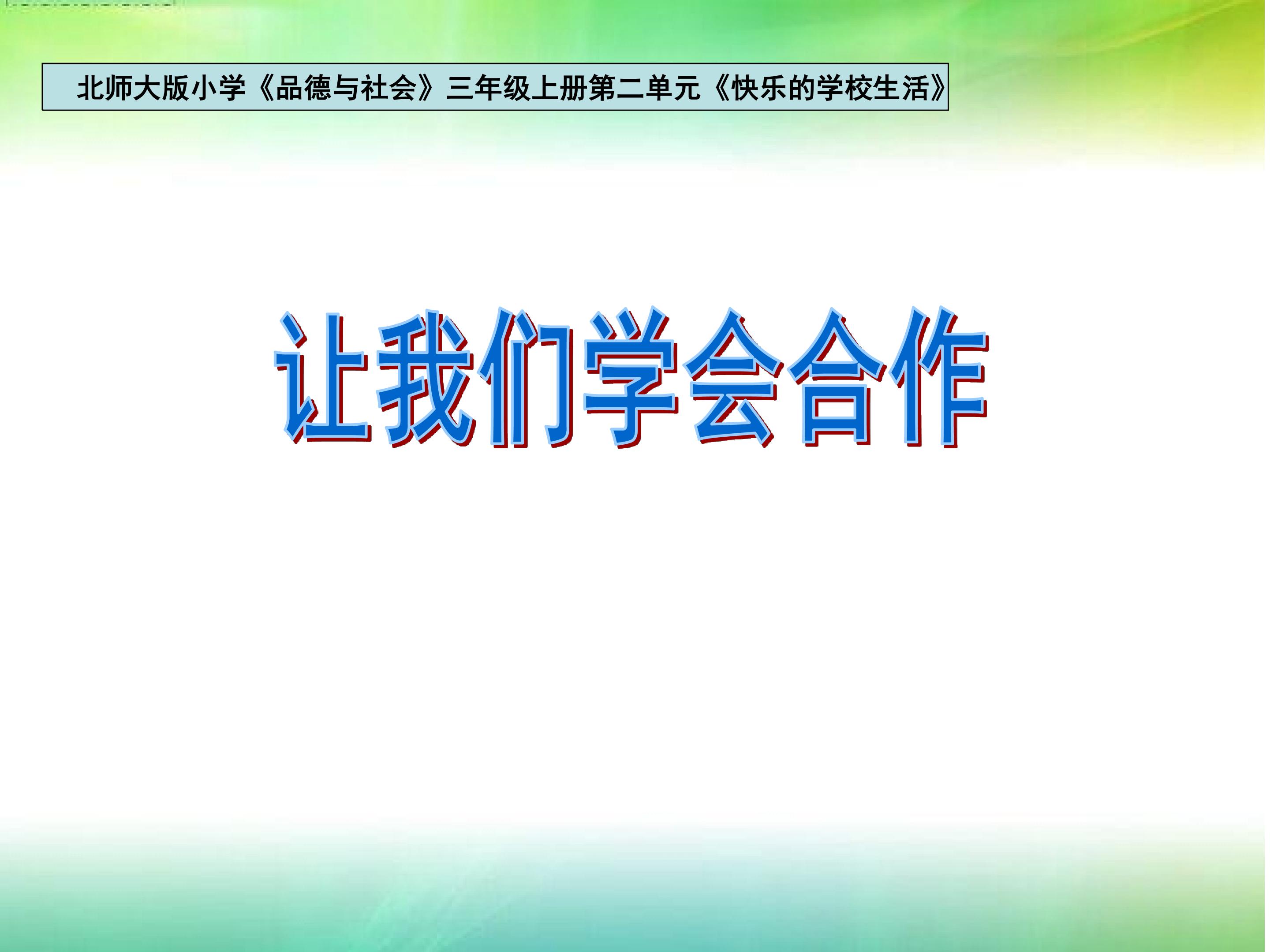 北师大版小学《品德与社会》三年级上册第二单元《快乐的学校生活》

让我们学会合作